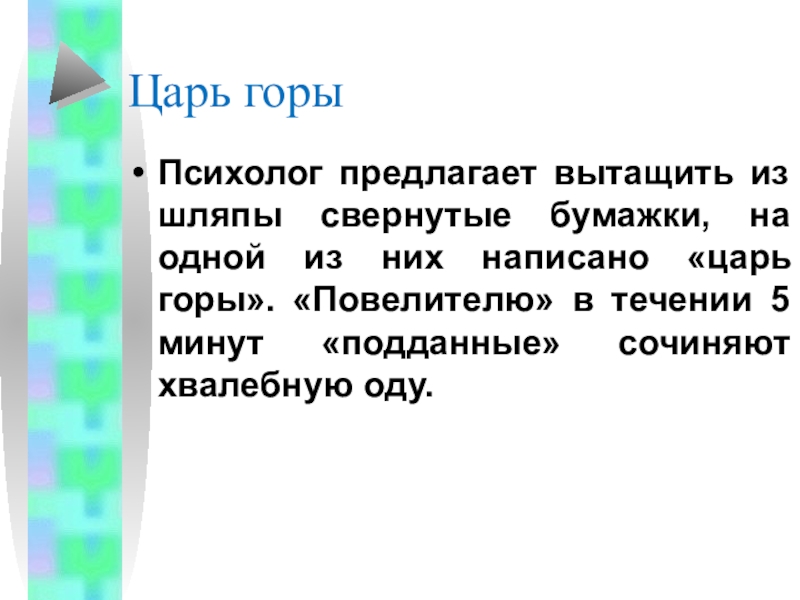 Царь горы

• Психолог предлагает вытащить из шляпы свернутые бумажки, на одной из них написано «царь горы». «Повелителю» в течении 5 минут «подданные» сочиняют хвалебную оду.